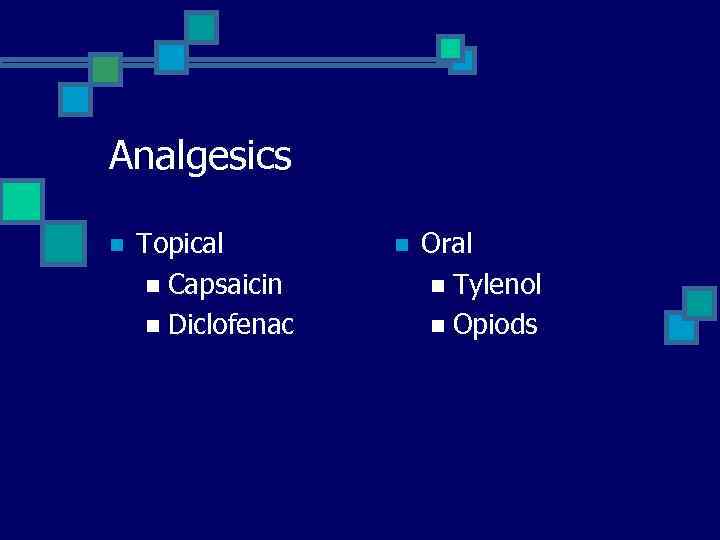 Analgesics

- Topical
  - Capsaicin
  - Diclofenac

- Oral
  - Tylenol
  - Opiods